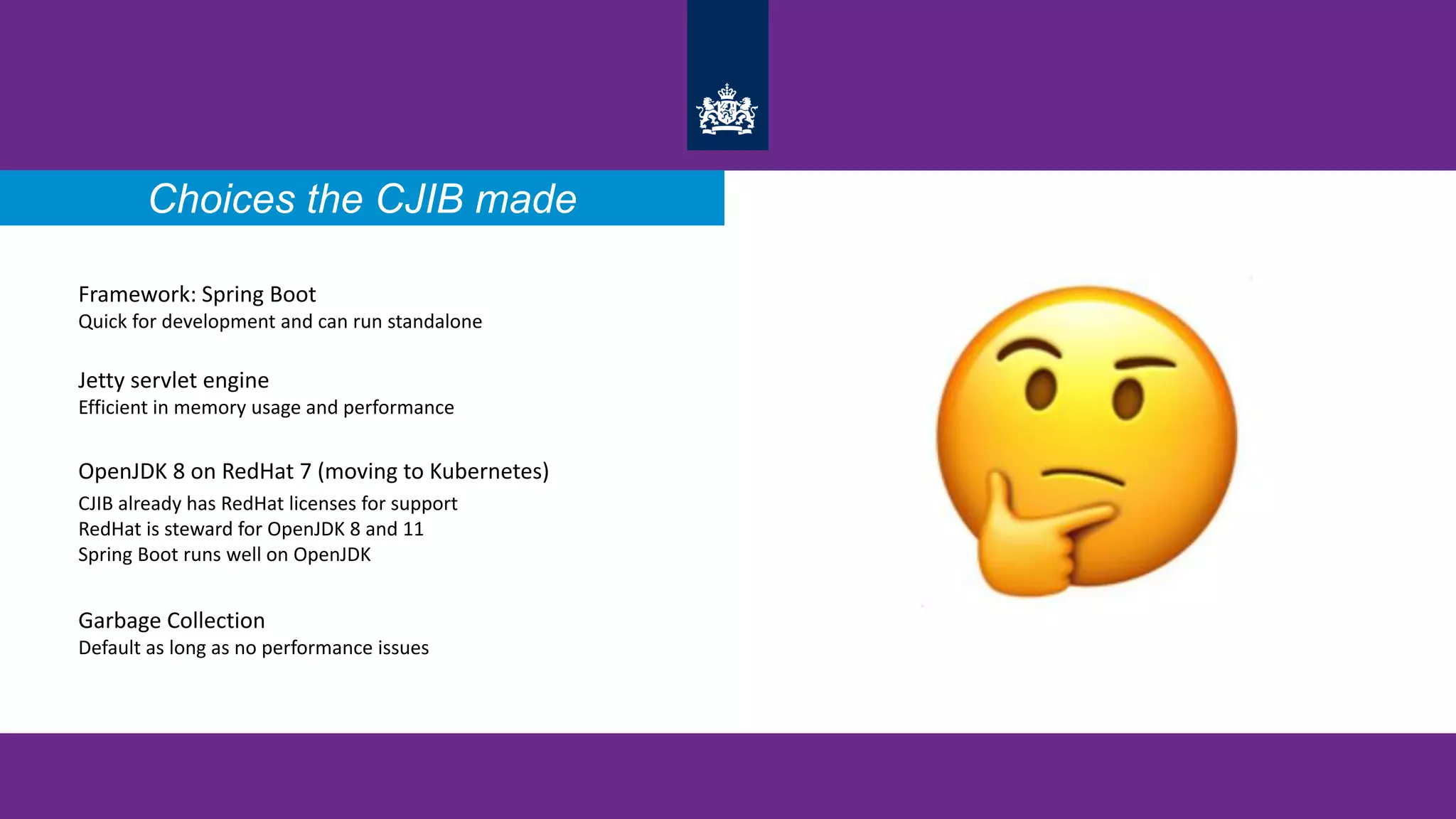 Choices the CJIB made

Framework: Spring Boot
Quick for development and can run standalone

Jetty servlet engine
Efficient in memory usage and performance

OpenJDK 8 on RedHat 7 (moving to Kubernetes)
CJIB already has RedHat licenses for support
RedHat is steward for OpenJDK 8 and 11
Spring Boot runs well on OpenJDK

Garbage Collection
Default as long as no performance issues